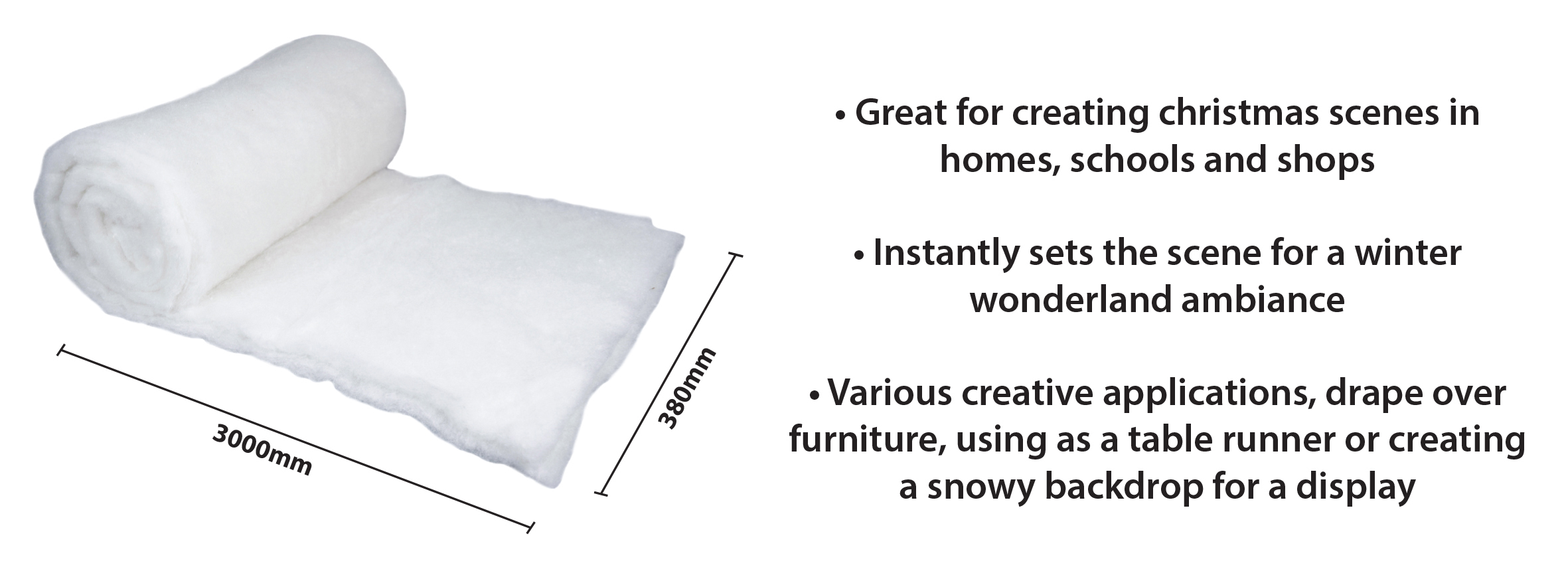 3000mm

380mm

• Great for creating christmas scenes in homes, schools and shops

• Instantly sets the scene for a winter wonderland ambiance

• Various creative applications, drape over furniture, using as a table runner or creating a snowy backdrop for a display